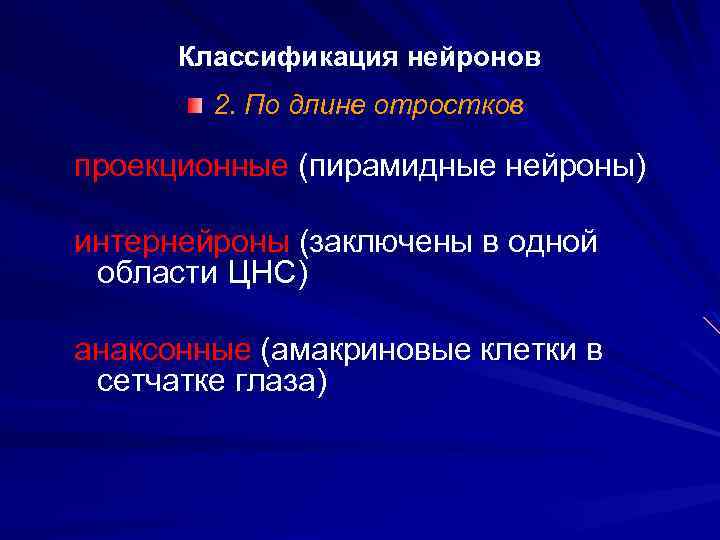 Классификация нейронов

2. По длине отростков

проекционные (пирамидные нейроны)

интернейроны (заключены в одной области ЦНС)

анаксонные (амакриновые клетки в сетчатке глаза)